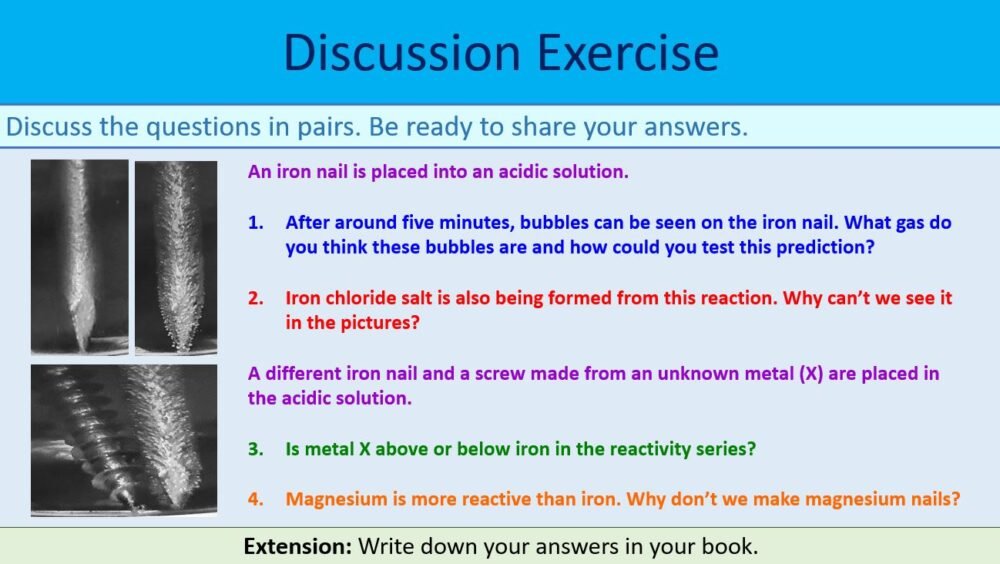 Discussion Exercise

Discuss the questions in pairs. Be ready to share your answers.

An iron nail is placed into an acidic solution.

1. After around five minutes, bubbles can be seen on the iron nail. What gas do you think these bubbles are and how could you test this prediction?

2. Iron chloride salt is also being formed from this reaction. Why can't we see it in the pictures?

A different iron nail and a screw made from an unknown metal (X) are placed in the acidic solution.

3. Is metal X above or below iron in the reactivity series?

4. Magnesium is more reactive than iron. Why don't we make magnesium nails?

Extension: Write down your answers in your book.